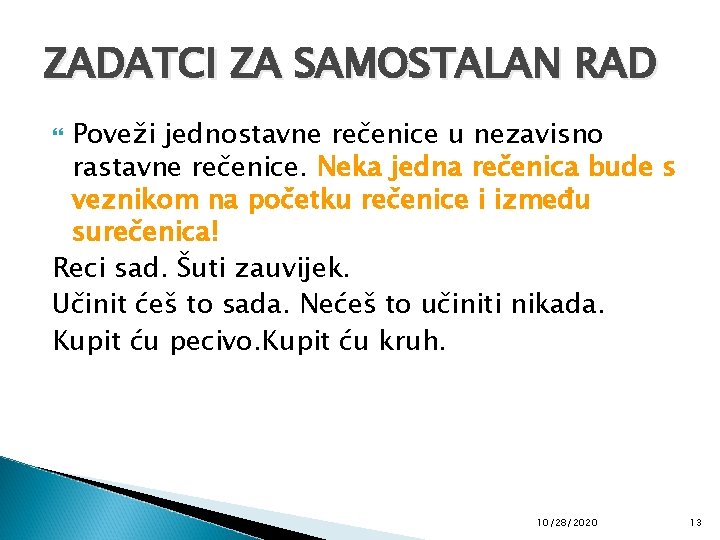 ZADATCI ZA SAMOSTALAN RAD

Poveži jednostavne rečenice u nezavisno rastavne rečenice. Neka jedna rečenica bude s veznikom na početku rečenice i između surečenica!

Reci sad. Šuti zauvijek.

Učinit ćeš to sada. Nećeš to učiniti nikada.

Kupit ću pecivo.Kupit ću kruh.

10/28/2020

13